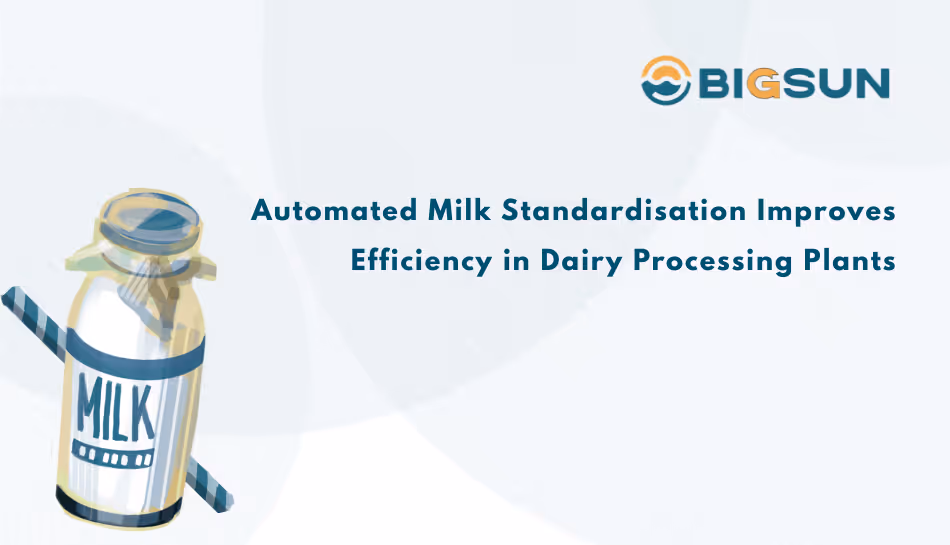 BIGSUN

Automated Milk Standardisation Improves Efficiency in Dairy Processing Plants

MILK